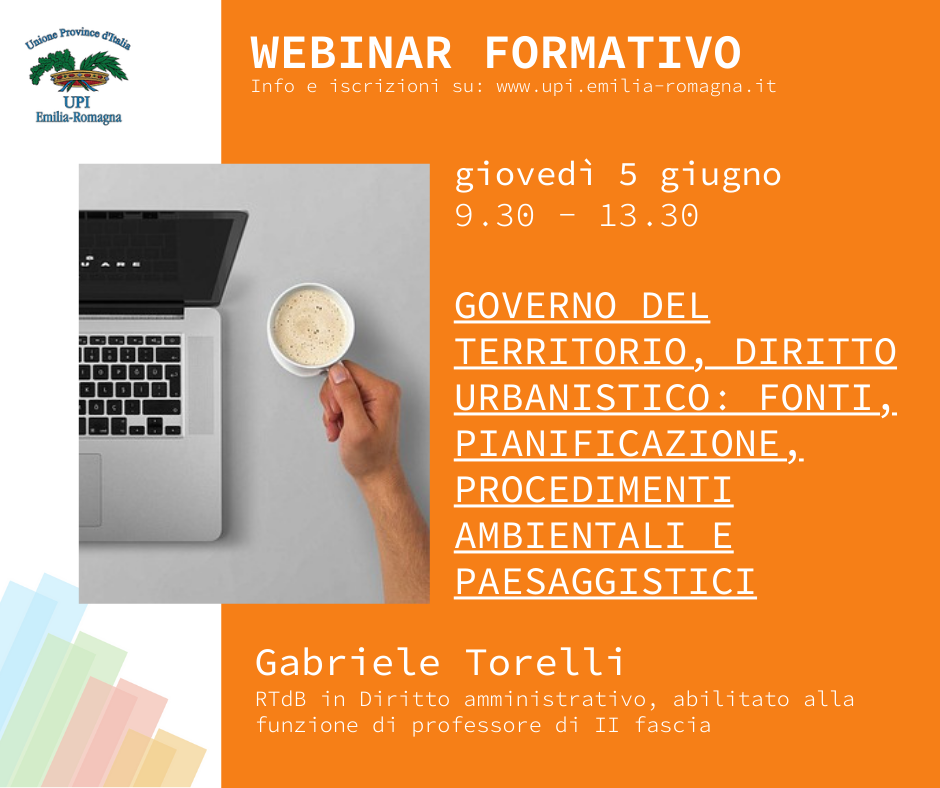 Unione Province d'Italia
UPI
Emilia-Romagna

WEBINAR FORMATIVO
Info e iscrizioni su: www.upi.emilia-romagna.it

giovedì 5 giugno
9.30 - 13.30

GOVERNO DEL TERRITORIO, DIRITTO URBANISTICO: FONTI, PIANIFICAZIONE, PROCEDIMENTI AMBIENTALI E PAESAGGISTICI

Gabriele Torelli
RTdB in Diritto amministrativo, abilitato alla funzione di professore di II fascia